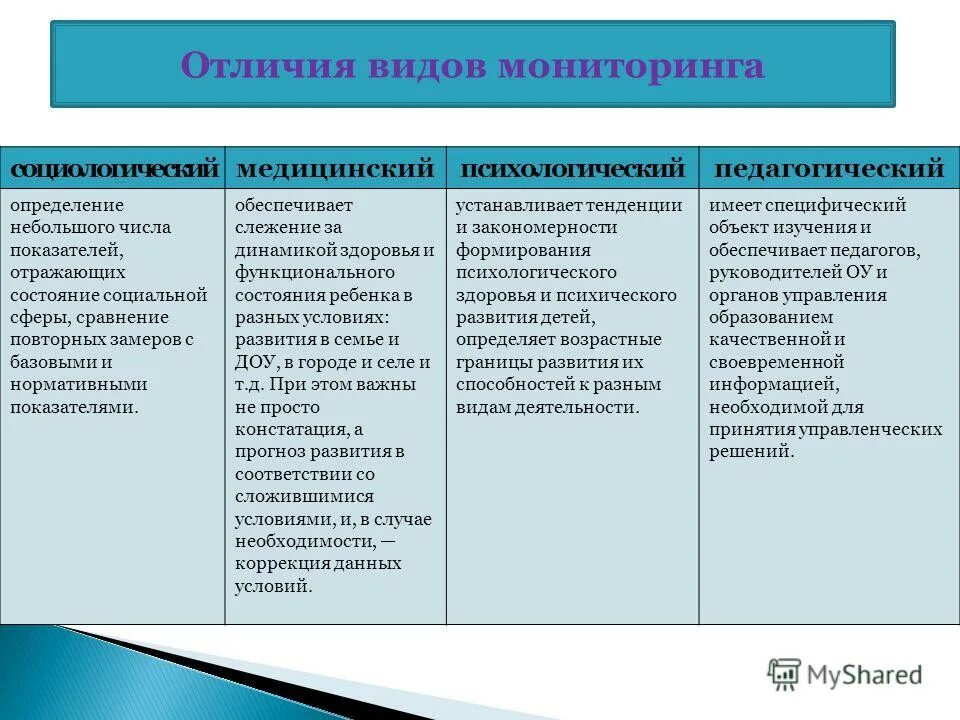 Отличия видов мониторинга

| социологический | медицинский | психологический | педагогический |
|---|---|---|---|
| определение небольшого числа показателей, отражающих состояние социальной сферы, сравнение повторных замеров с базовыми и нормативными показателями. | обеспечивает слежение за динамикой здоровья и функционального состояния ребенка в разных условиях: развития в семье и ДОУ, в городе и селе и т.д. При этом важны не просто констатация, а прогноз развития в соответствии со сложившимися условиями, и, в случае необходимости, — коррекция данных условий. | устанавливает тенденции и закономерности формирования психологического здоровья и психического развития детей, определяет возрастные границы развития их способностей к разным видам деятельности. | имеет специфический объект изучения и обеспечивает педагогов, руководителей ОУ и органов управления образованием качественной и своевременной информацией, необходимой для принятия управленческих решений. |

MyShared